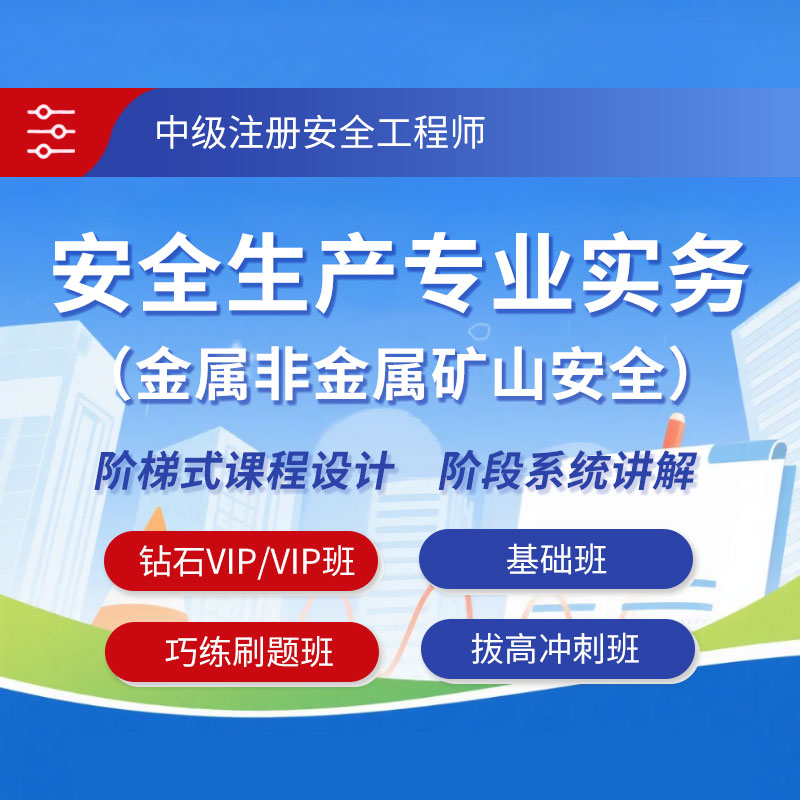 中级注册安全工程师

安全生产专业实务
（金属非金属矿山安全）

阶梯式课程设计　阶段系统讲解

钻石VIP/VIP班

基础班

巧练刷题班

拔高冲刺班